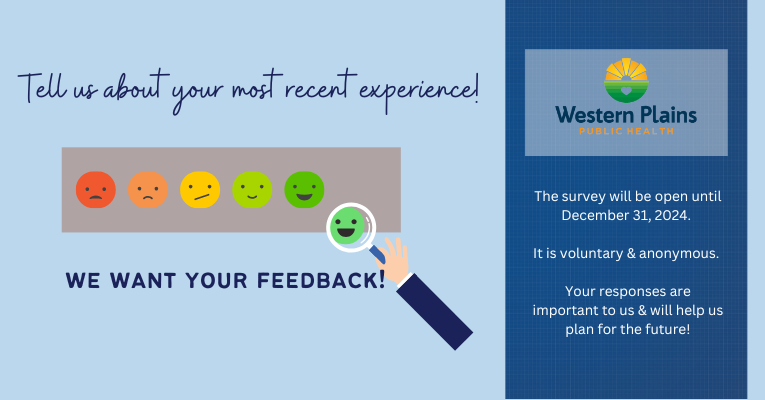 Tell us about your most recent experience!

WE WANT YOUR FEEDBACK!

Western Plains
PUBLIC HEALTH

The survey will be open until December 31, 2024.

It is voluntary & anonymous.

Your responses are important to us & will help us plan for the future!